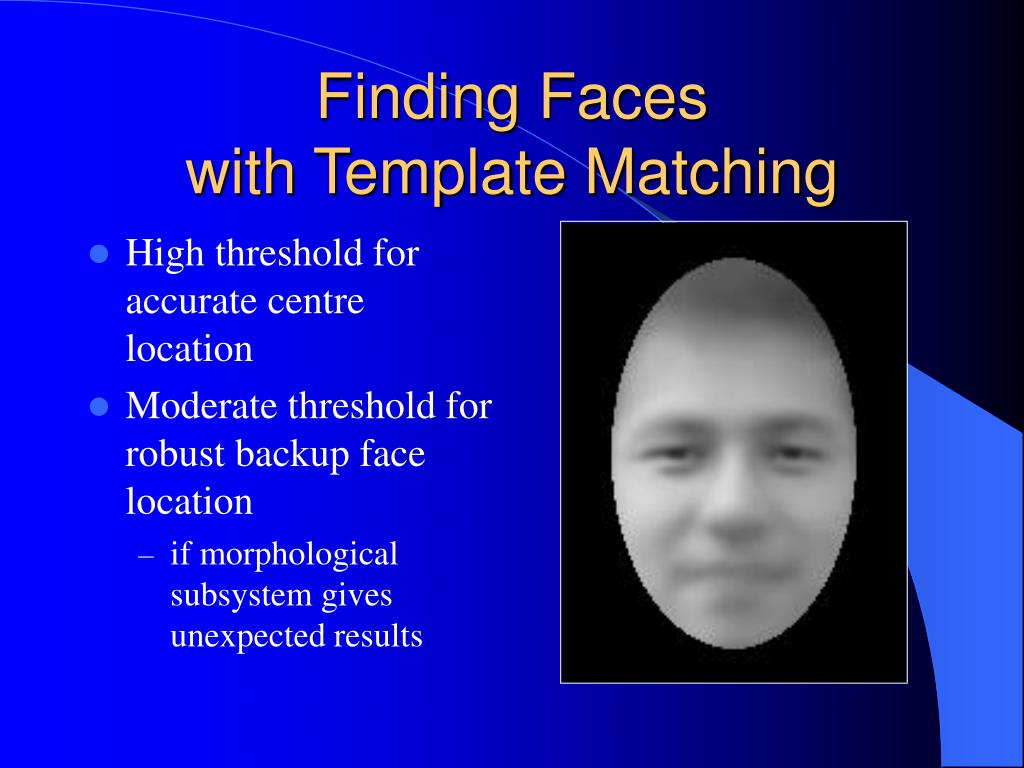 Finding Faces
with Template Matching

- High threshold for accurate centre location
- Moderate threshold for robust backup face location
  – if morphological subsystem gives unexpected results